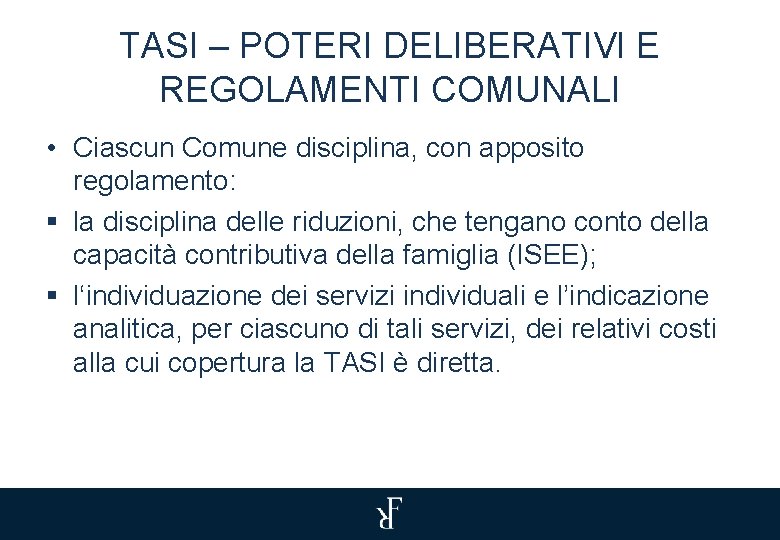 TASI – POTERI DELIBERATIVI E REGOLAMENTI COMUNALI

• Ciascun Comune disciplina, con apposito regolamento:

▪ la disciplina delle riduzioni, che tengano conto della capacità contributiva della famiglia (ISEE);

▪ l‘individuazione dei servizi individuali e l’indicazione analitica, per ciascuno di tali servizi, dei relativi costi alla cui copertura la TASI è diretta.

RF